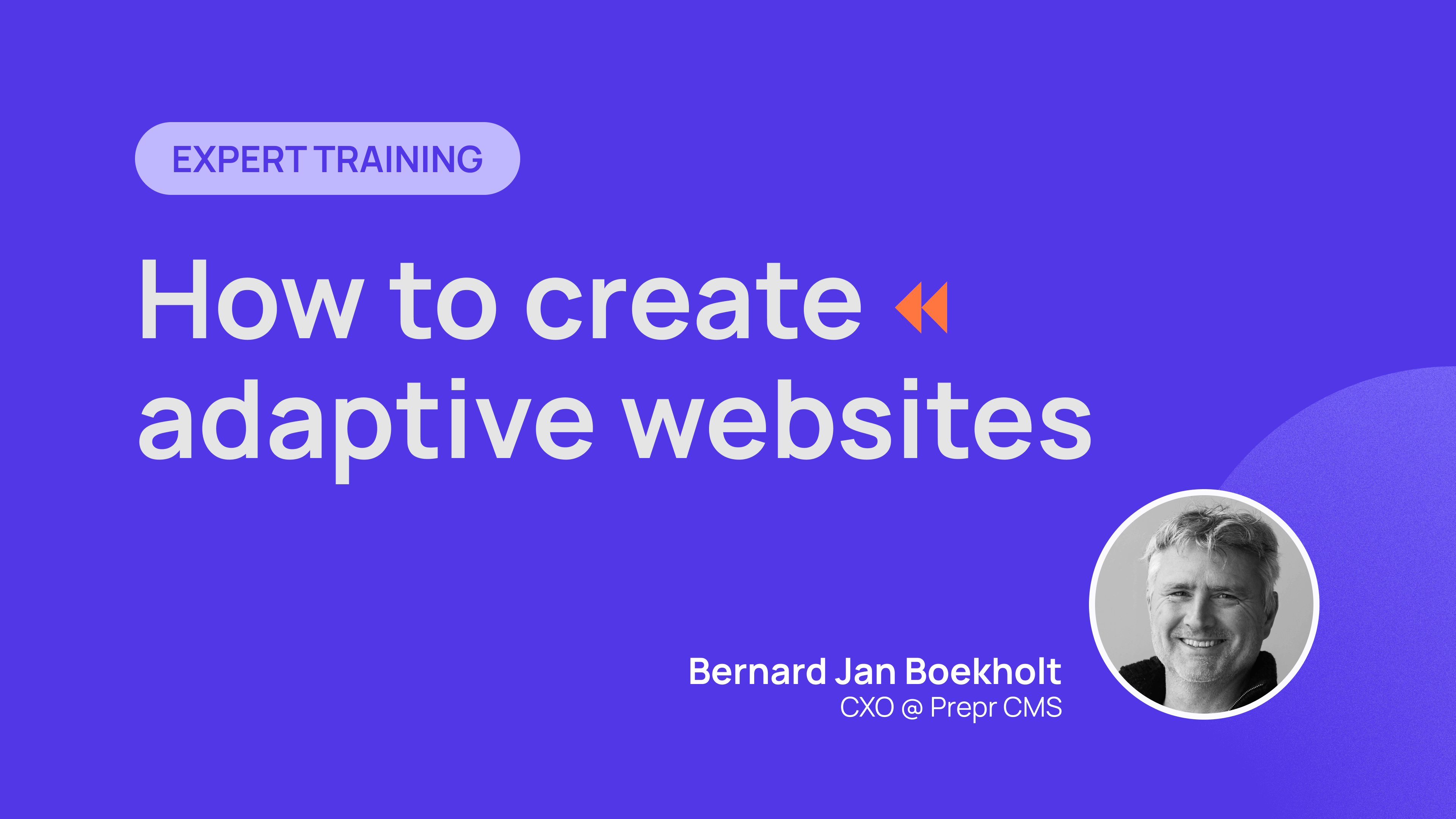 EXPERT TRAINING

How to create adaptive websites

Bernard Jan Boekholt
CXO @ Prepr CMS